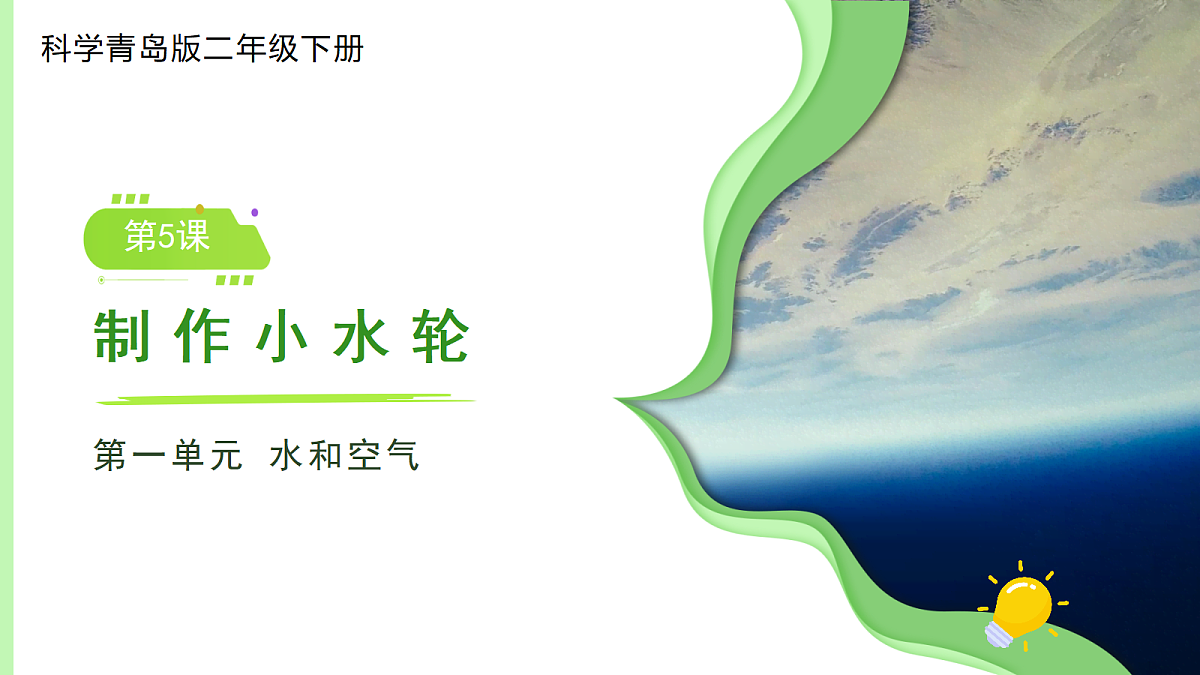 科学青岛版二年级下册

第5课

制作小水轮

第一单元 水和空气